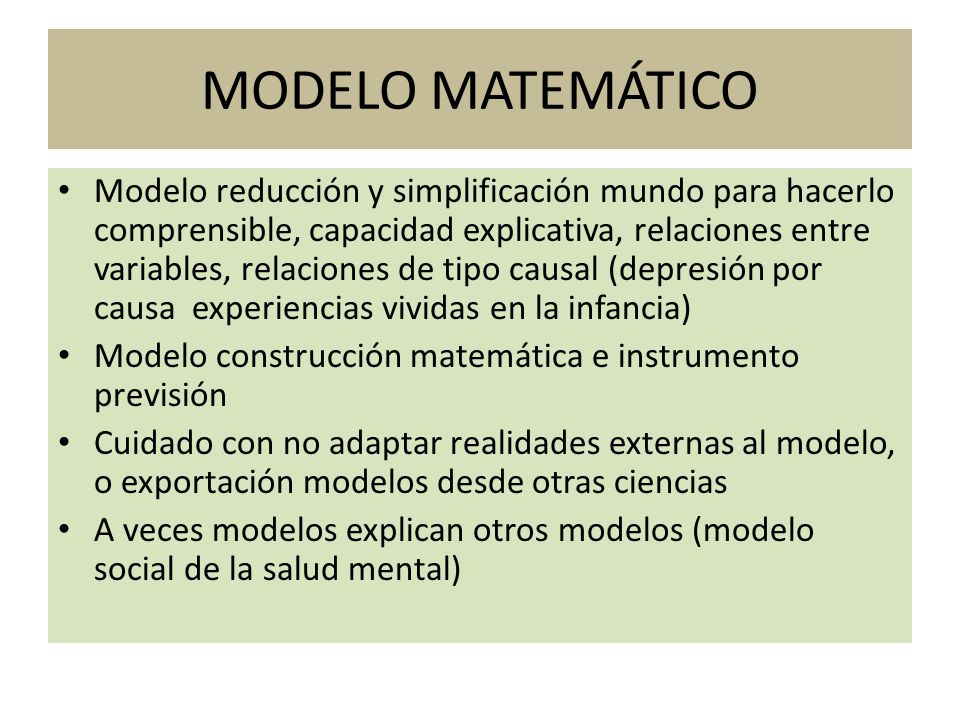 MODELO MATEMÁTICO

• Modelo reducción y simplificación mundo para hacerlo comprensible, capacidad explicativa, relaciones entre variables, relaciones de tipo causal (depresión por causa experiencias vividas en la infancia)
• Modelo construcción matemática e instrumento previsión
• Cuidado con no adaptar realidades externas al modelo, o exportación modelos desde otras ciencias
• A veces modelos explican otros modelos (modelo social de la salud mental)